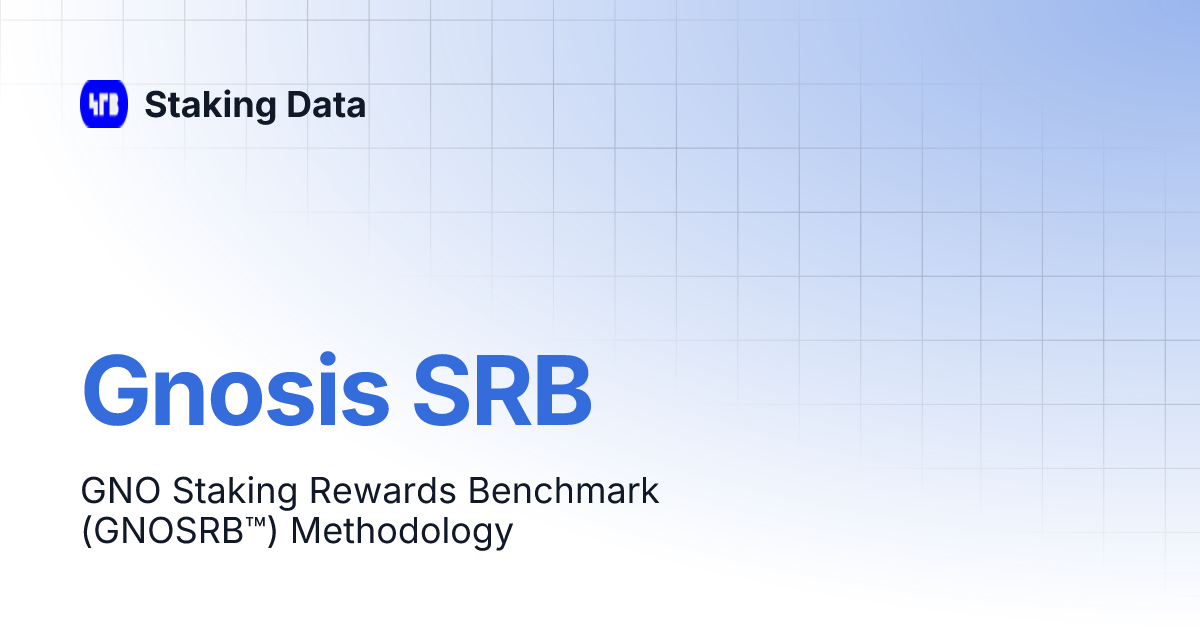 Staking Data

Gnosis SRB

GNO Staking Rewards Benchmark (GNOSRB™) Methodology